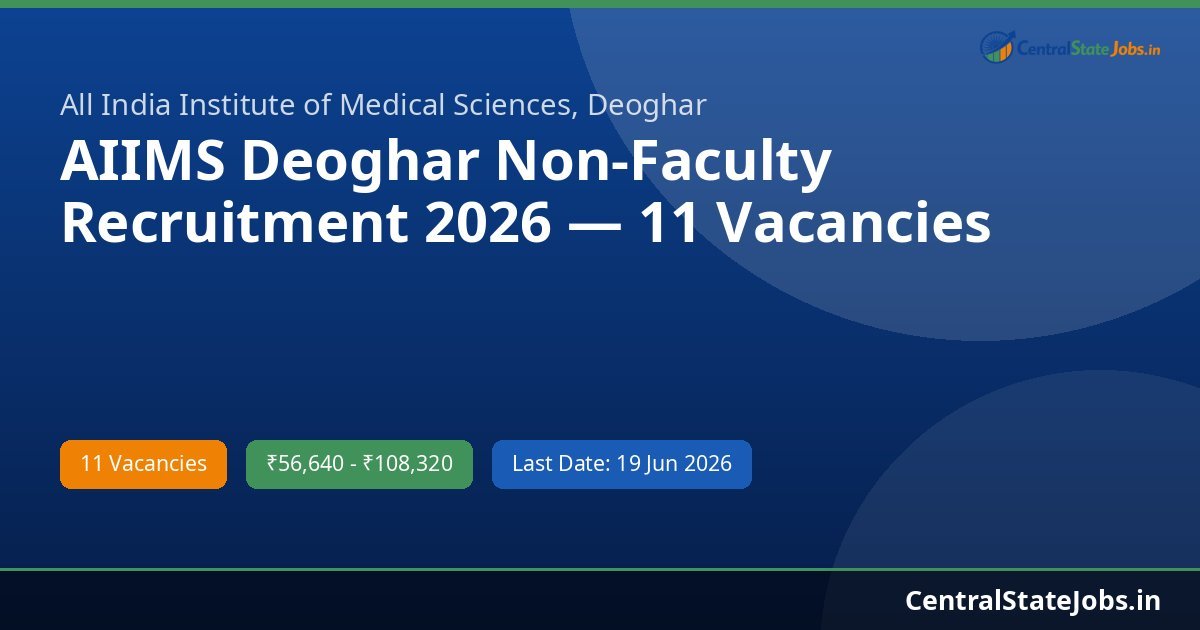 CentralStateJobs.in

All India Institute of Medical Sciences, Deoghar

AIIMS Deoghar Non-Faculty Recruitment 2026 — 11 Vacancies

11 Vacancies

₹56,640 - ₹108,320

Last Date: 19 Jun 2026

CentralStateJobs.in